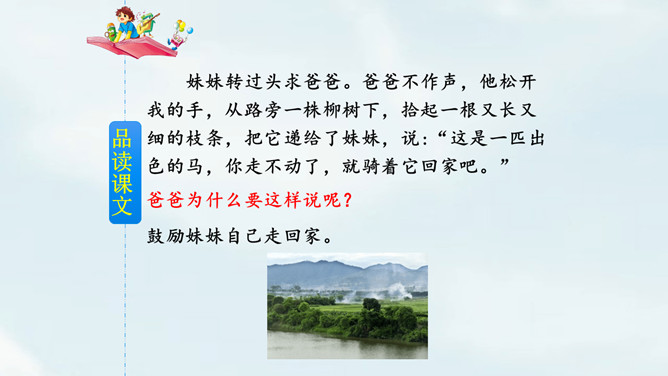 品读课文

妹妹转过头求爸爸。爸爸不作声，他松开我的手，从路旁一株柳树下，拾起一根又长又细的枝条，把它递给了妹妹，说：“这是一匹出色的马，你走不动了，就骑着它回家吧。”

爸爸为什么要这样说呢？

鼓励妹妹自己走回家。